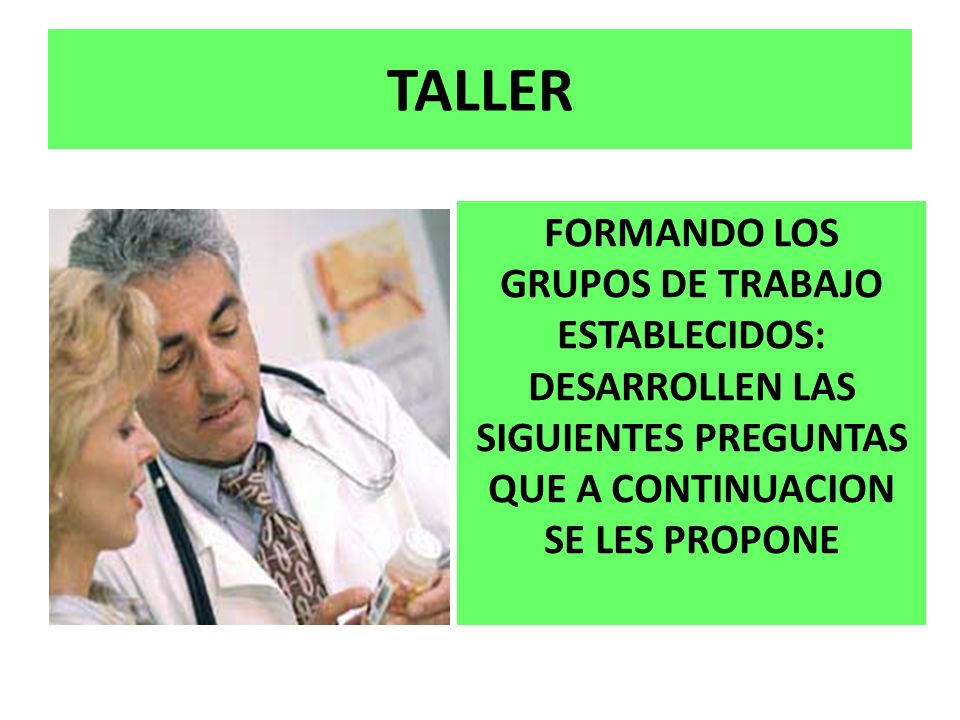 TALLER

FORMANDO LOS GRUPOS DE TRABAJO ESTABLECIDOS: DESARROLLEN LAS SIGUIENTES PREGUNTAS QUE A CONTINUACION SE LES PROPONE